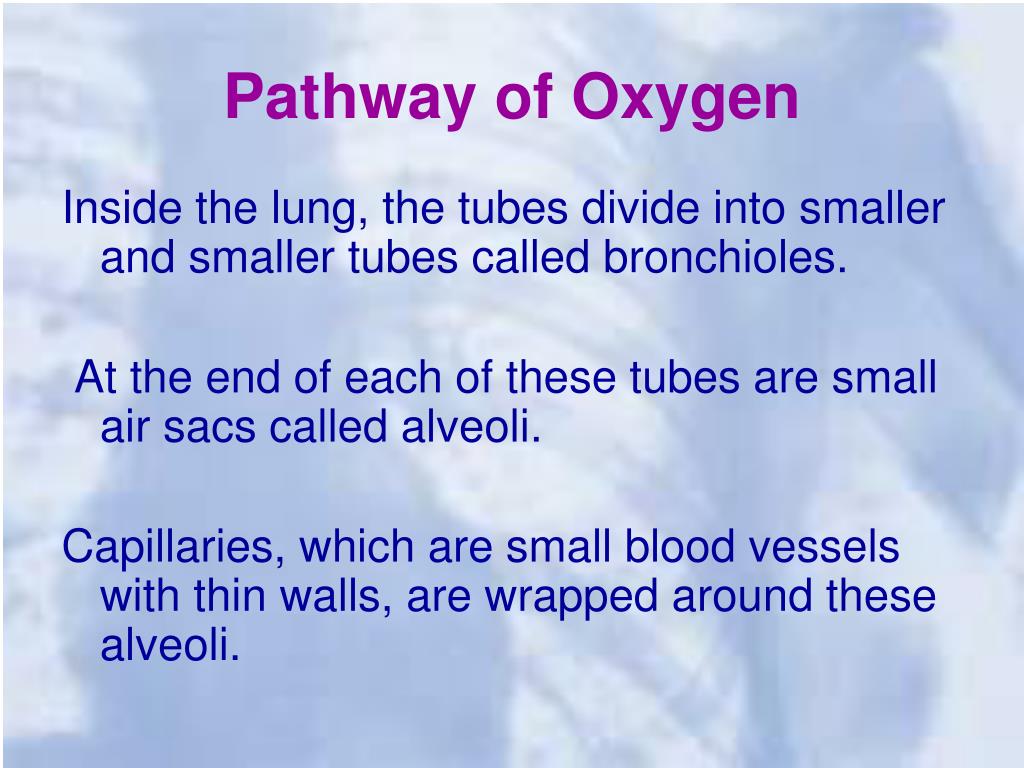 Pathway of Oxygen

Inside the lung, the tubes divide into smaller and smaller tubes called bronchioles.

At the end of each of these tubes are small air sacs called alveoli.

Capillaries, which are small blood vessels with thin walls, are wrapped around these alveoli.